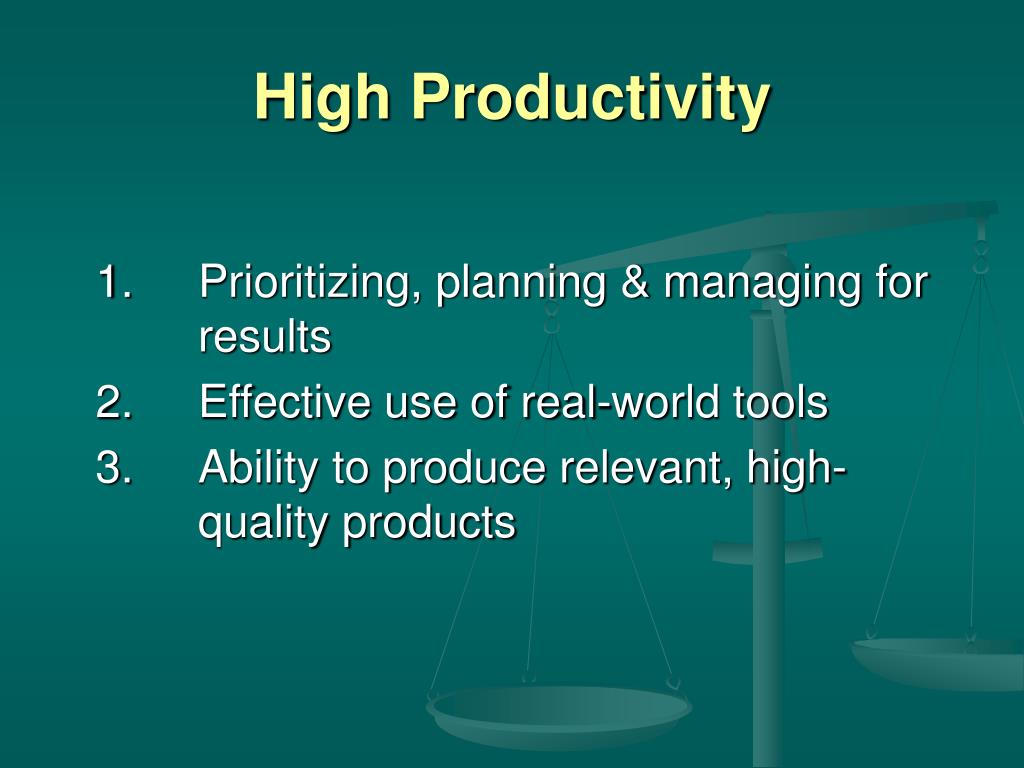 High Productivity

1. Prioritizing, planning & managing for results
2. Effective use of real-world tools
3. Ability to produce relevant, high-quality products